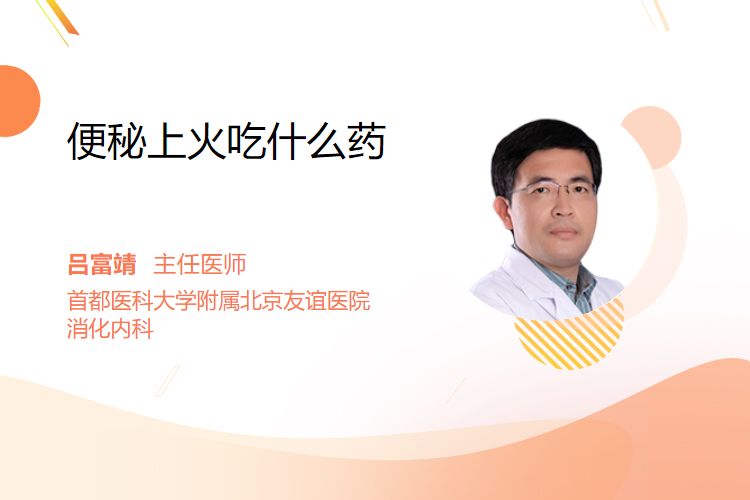 便秘上火吃什么药

吕富靖 主任医师
首都医科大学附属北京友谊医院
消化内科